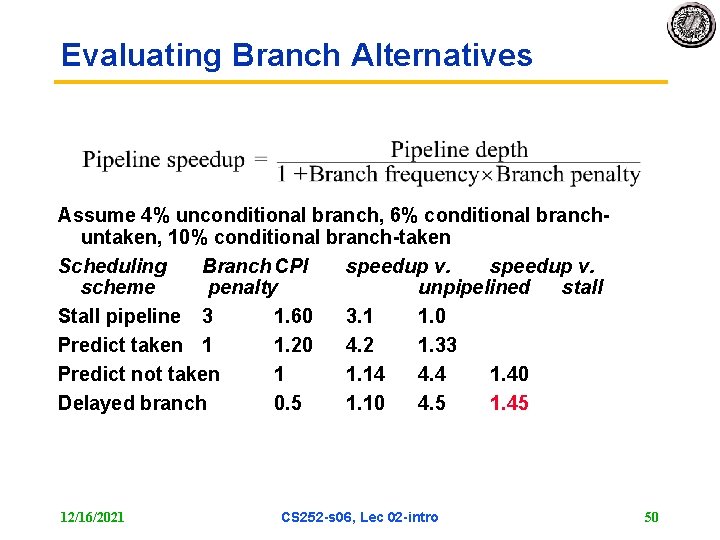 Evaluating Branch Alternatives

$\text{Pipeline speedup} = \frac{\text{Pipeline depth}}{1 + \text{Branch frequency} \times \text{Branch penalty}}$

Assume 4% unconditional branch, 6% conditional branch-untaken, 10% conditional branch-taken

| Scheduling scheme | Branch penalty | CPI | speedup v. unpipelined | speedup v. stall |
|---|---|---|---|---|
| Stall pipeline | 3 | 1.60 | 3.1 | 1.0 |
| Predict taken | 1 | 1.20 | 4.2 | 1.33 |
| Predict not taken | 1 | 1.14 | 4.4 | 1.40 |
| Delayed branch | 0.5 | 1.10 | 4.5 | 1.45 |

12/16/2021 CS252-s06, Lec 02-intro 50